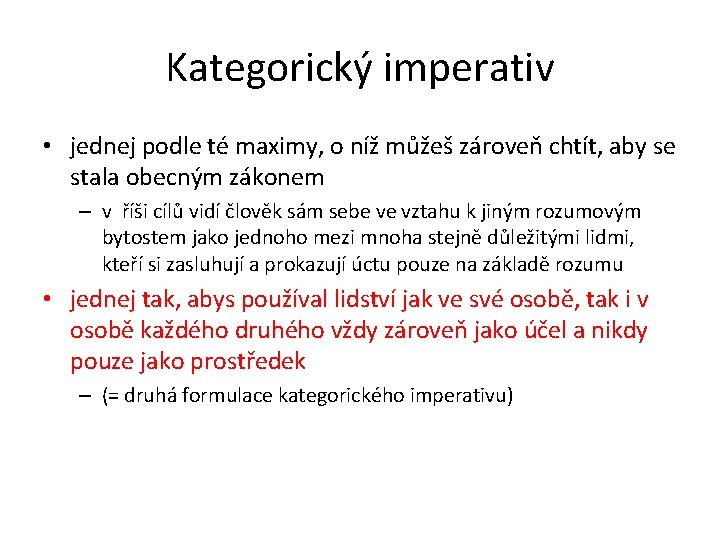 Kategorický imperativ

• jednej podle té maximy, o níž můžeš zároveň chtít, aby se stala obecným zákonem

– v říši cílů vidí člověk sám sebe ve vztahu k jiným rozumovým bytostem jako jednoho mezi mnoha stejně důležitými lidmi, kteří si zasluhují a prokazují úctu pouze na základě rozumu

• jednej tak, abys používal lidství jak ve své osobě, tak i v osobě každého druhého vždy zároveň jako účel a nikdy pouze jako prostředek

– (= druhá formulace kategorického imperativu)